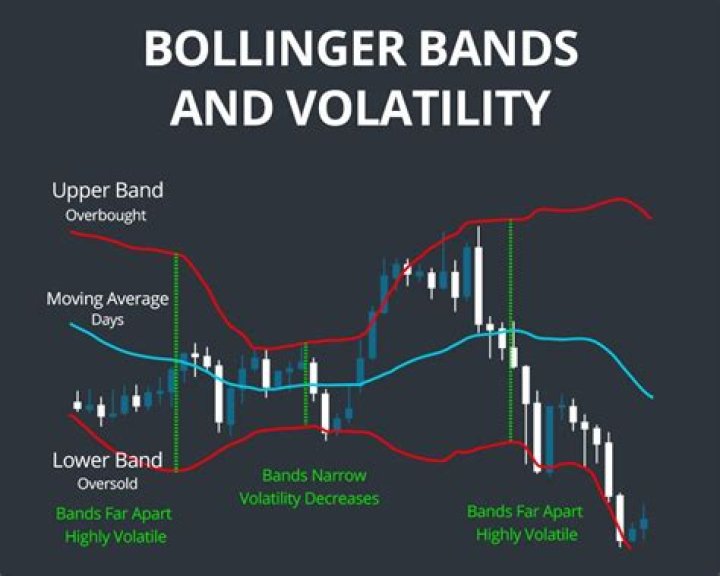 BOLLINGER BANDS AND VOLATILITY

Upper Band
Overbought

Moving Average
Days

Lower Band
Oversold

Bands Far Apart
Highly Volatile

Bands Narrow
Volatility Decreases

Bands Far Apart
Highly Volatile